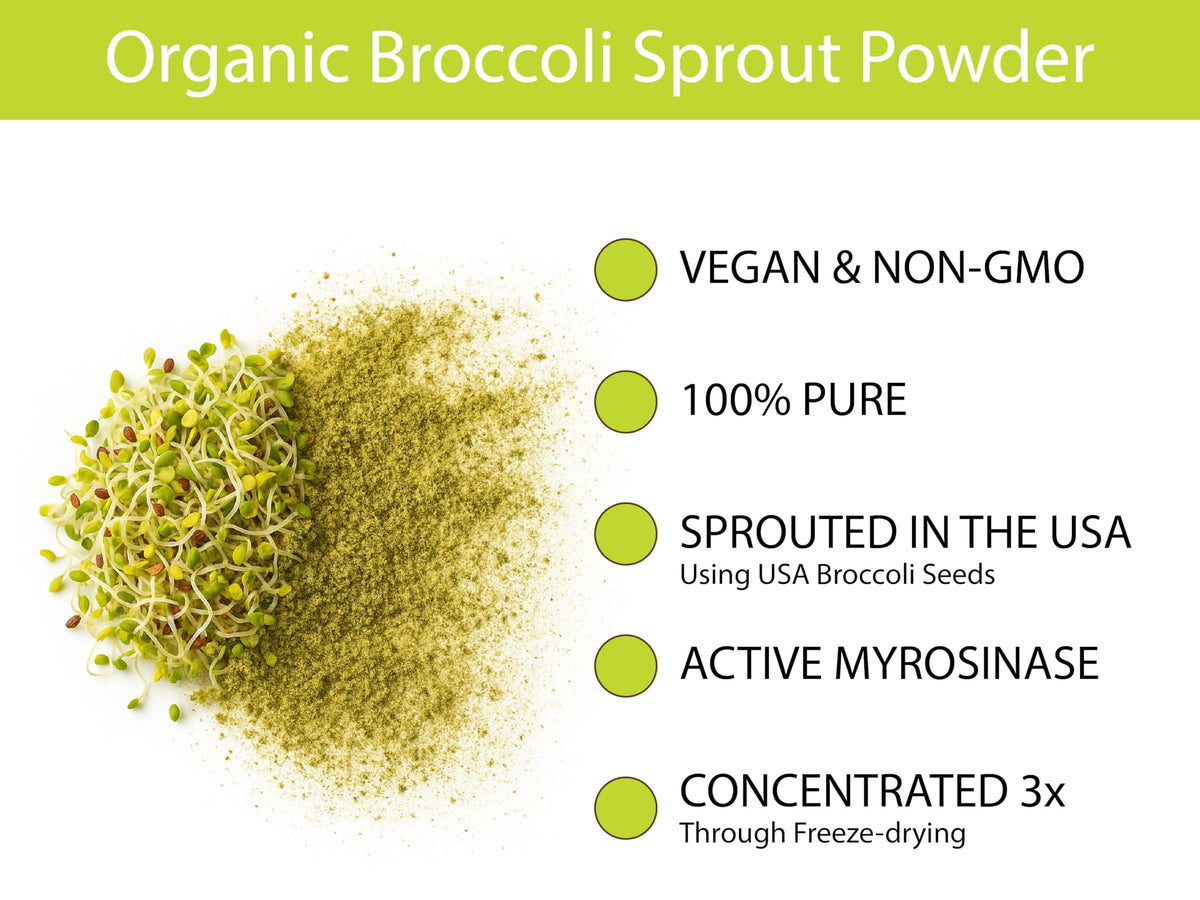 Organic Broccoli Sprout Powder

VEGAN & NON-GMO

100% PURE

SPROUTED IN THE USA
Using USA Broccoli Seeds

ACTIVE MYROSINASE

CONCENTRATED 3x
Through Freeze-drying